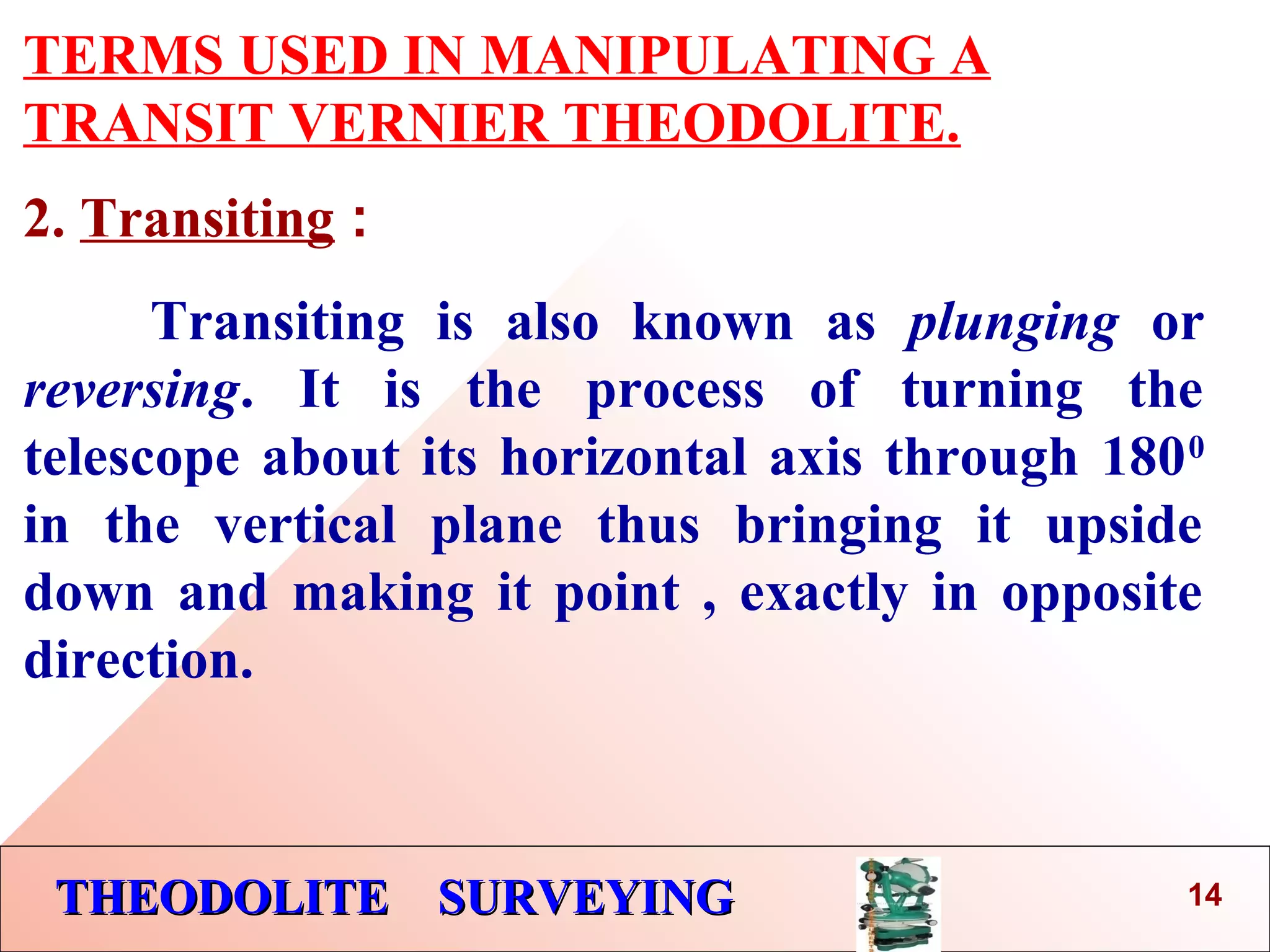 TERMS USED IN MANIPULATING A TRANSIT VERNIER THEODOLITE.

2. Transiting :

Transiting is also known as plunging or reversing. It is the process of turning the telescope about its horizontal axis through $180^0$ in the vertical plane thus bringing it upside down and making it point , exactly in opposite direction.

THEODOLITE SURVEYING

14